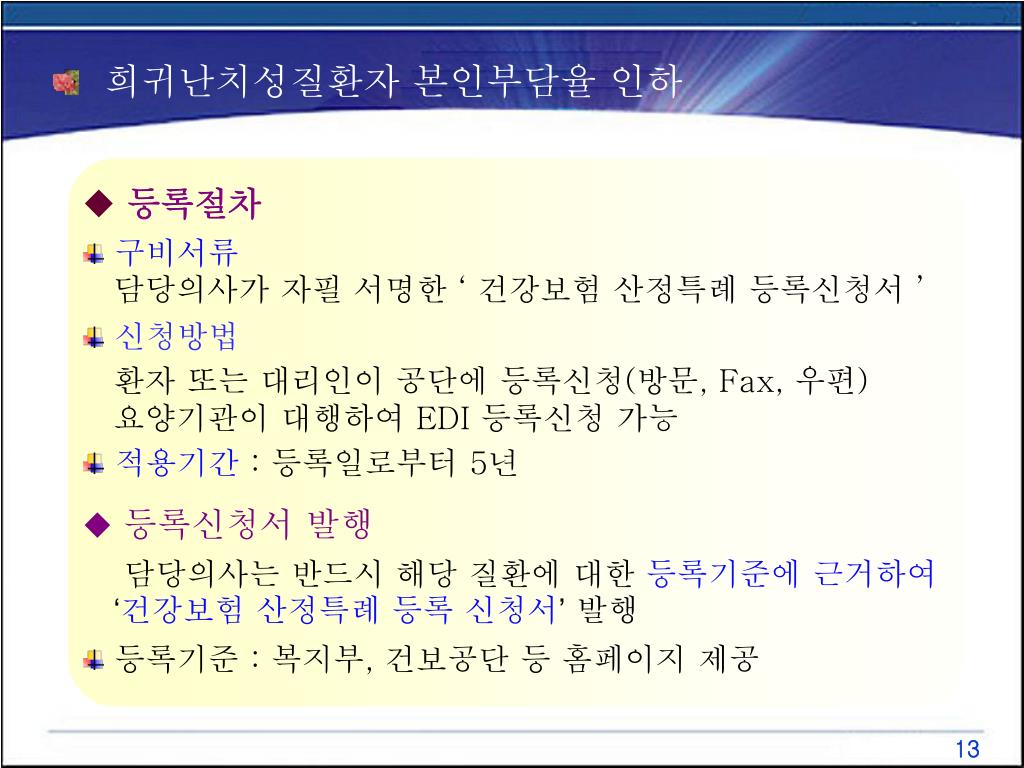 희귀난치성질환자 본인부담율 인하

◆ 등록절차

구비서류
담당의사가 자필 서명한 ‘ 건강보험 산정특례 등록신청서 ’

신청방법
환자 또는 대리인이 공단에 등록신청(방문, Fax, 우편)
요양기관이 대행하여 EDI 등록신청 가능

적용기간 : 등록일로부터 5년

◆ 등록신청서 발행

담당의사는 반드시 해당 질환에 대한 등록기준에 근거하여 ‘건강보험 산정특례 등록 신청서’ 발행

등록기준 : 복지부, 건보공단 등 홈페이지 제공

13